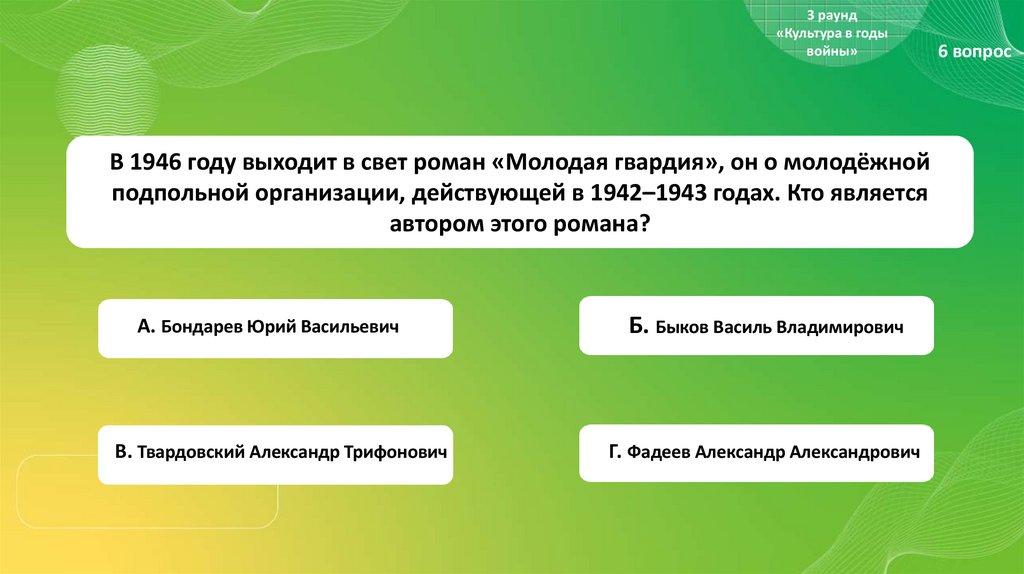 3 раунд
«Культура в годы войны»

6 вопрос

В 1946 году выходит в свет роман «Молодая гвардия», он о молодёжной подпольной организации, действующей в 1942–1943 годах. Кто является автором этого романа?

А. Бондарев Юрий Васильевич

Б. Быков Василь Владимирович

В. Твардовский Александр Трифонович

Г. Фадеев Александр Александрович